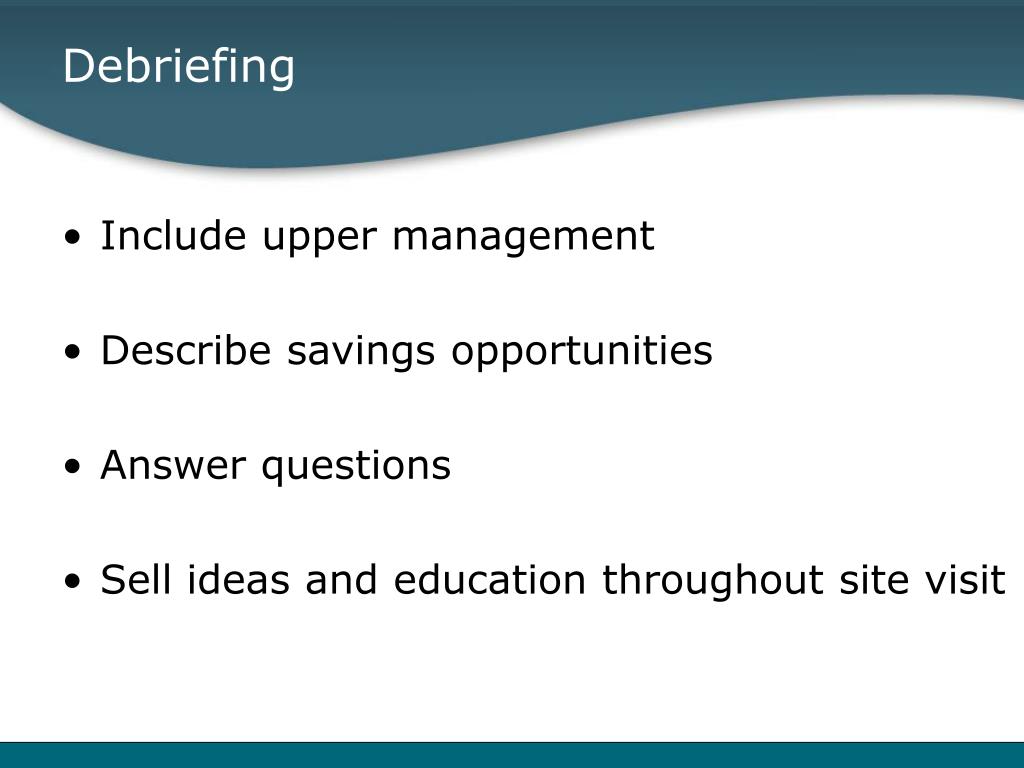 Debriefing

• Include upper management

• Describe savings opportunities

• Answer questions

• Sell ideas and education throughout site visit